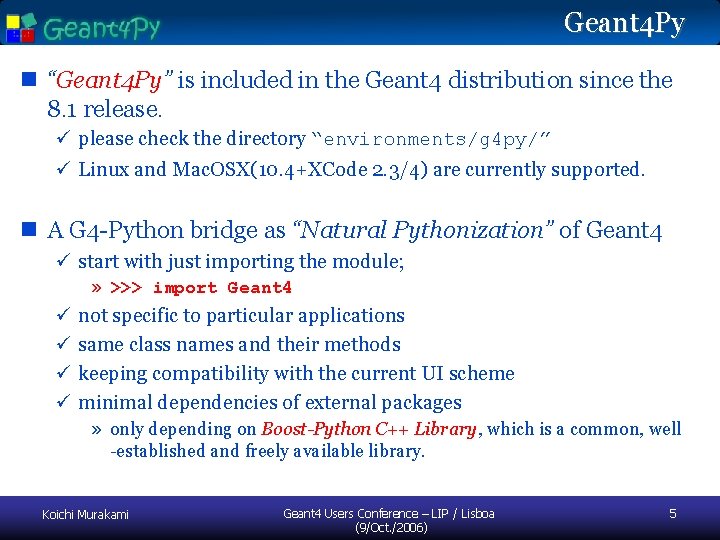 Geant4Py

Geant4Py

■ "Geant4Py" is included in the Geant4 distribution since the 8.1 release.

✓ please check the directory "environments/g4py/"

✓ Linux and MacOSX(10.4+XCode 2.3/4) are currently supported.

■ A G4-Python bridge as "Natural Pythonization" of Geant4

✓ start with just importing the module;

» >>> import Geant4

✓ not specific to particular applications

✓ same class names and their methods

✓ keeping compatibility with the current UI scheme

✓ minimal dependencies of external packages

» only depending on Boost-Python C++ Library, which is a common, well -established and freely available library.

Koichi Murakami

Geant4 Users Conference – LIP / Lisboa (9/Oct./2006)

5